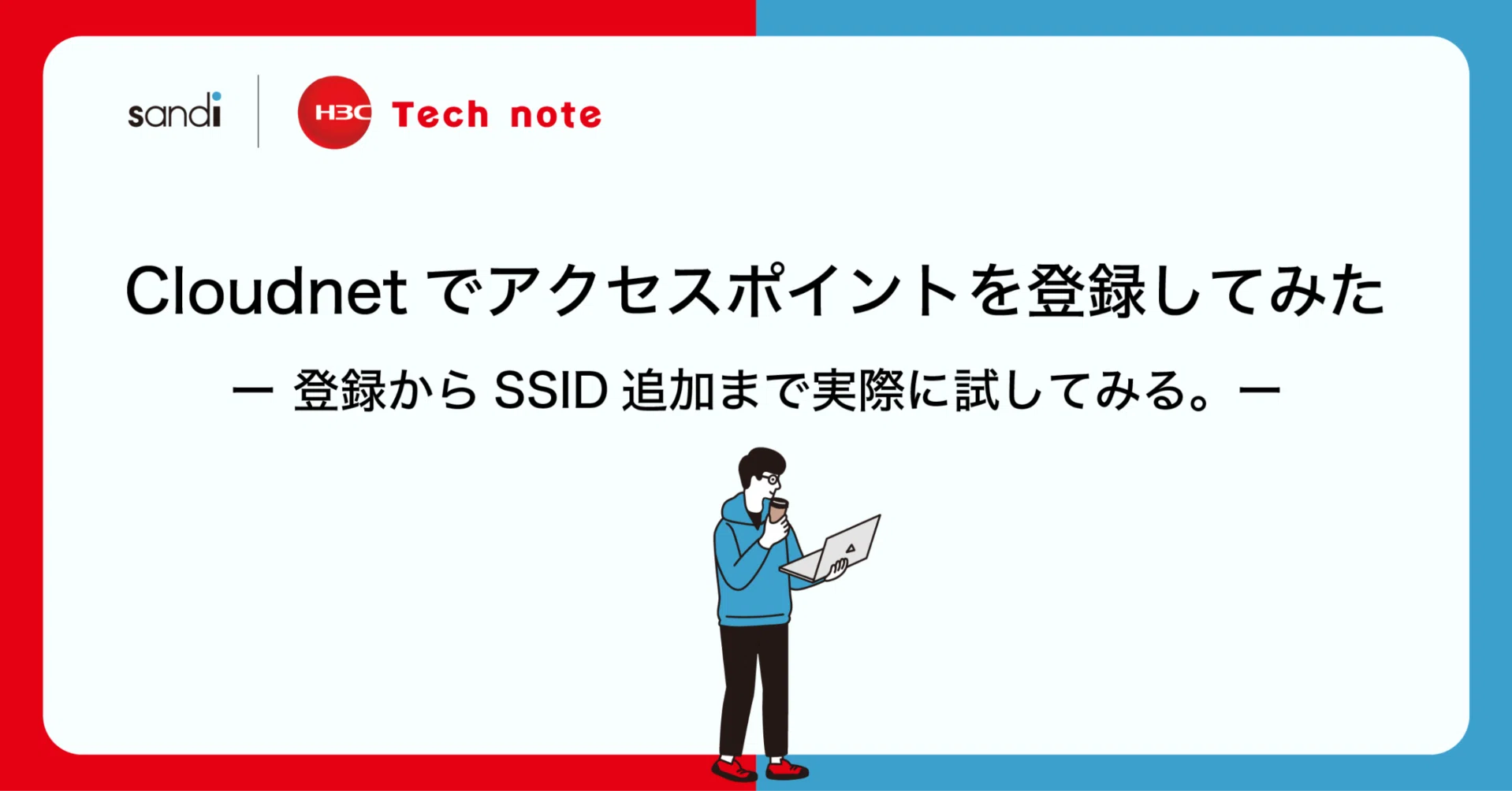 sandi

H3C Tech note

Cloudnet でアクセスポイントを登録してみた

ー 登録から SSID 追加まで実際に試してみる。ー